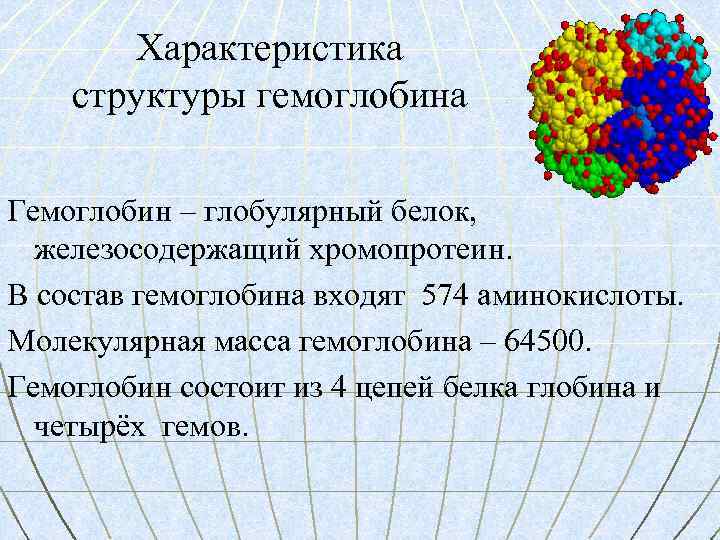 Характеристика структуры гемоглобина

Гемоглобин – глобулярный белок, железосодержащий хромопротеин.

В состав гемоглобина входят 574 аминокислоты.

Молекулярная масса гемоглобина – 64500.

Гемоглобин состоит из 4 цепей белка глобина и четырёх гемов.